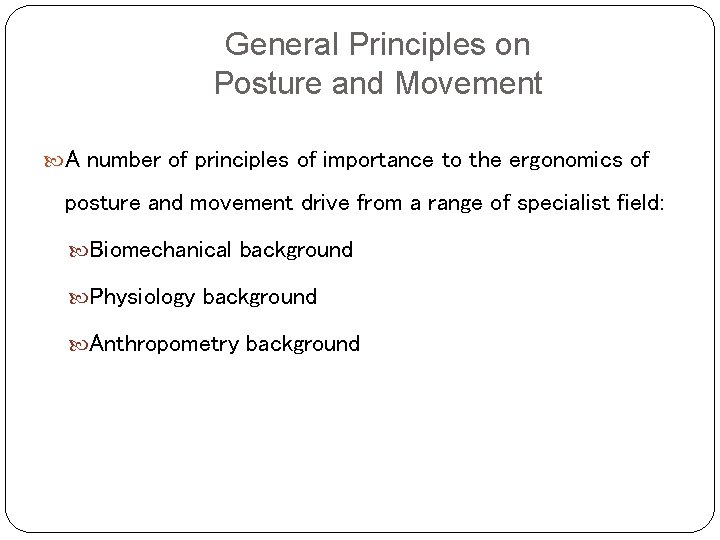 General Principles on
Posture and Movement

A number of principles of importance to the ergonomics of posture and movement drive from a range of specialist field:

Biomechanical background

Physiology background

Anthropometry background